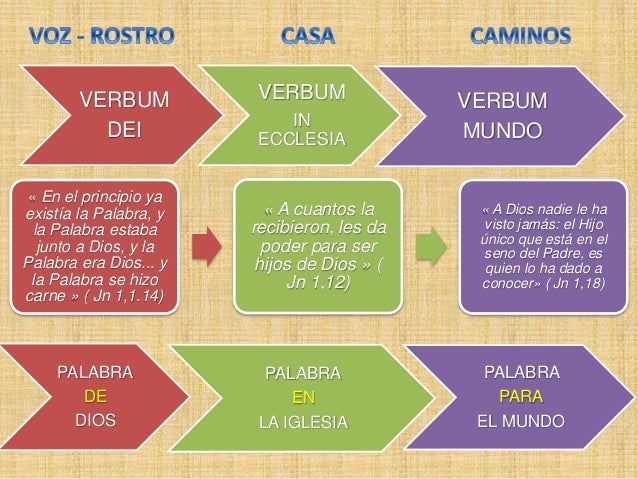 VOZ - ROSTRO

CASA

CAMINOS

VERBUM DEI

VERBUM IN ECCLESIA

VERBUM MUNDO

« En el principio ya existía la Palabra, y la Palabra estaba junto a Dios, y la Palabra era Dios... y la Palabra se hizo carne » ( Jn 1,1.14)

« A cuantos la recibieron, les da poder para ser hijos de Dios » ( Jn 1,12)

« A Dios nadie le ha visto jamás: el Hijo único que está en el seno del Padre, es quien lo ha dado a conocer» ( Jn 1,18)

PALABRA DE DIOS

PALABRA EN LA IGLESIA

PALABRA PARA EL MUNDO